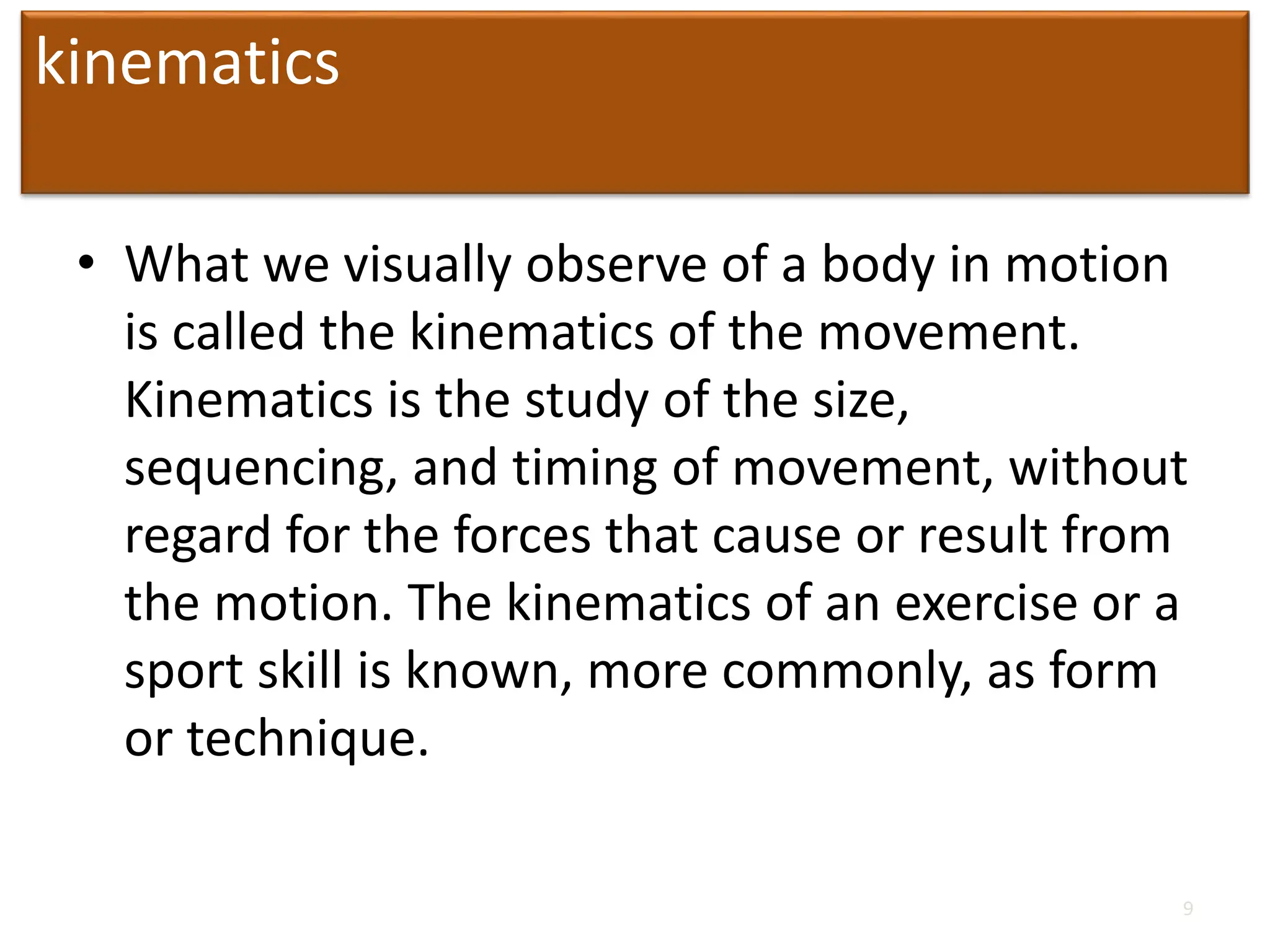 kinematics

• What we visually observe of a body in motion is called the kinematics of the movement. Kinematics is the study of the size, sequencing, and timing of movement, without regard for the forces that cause or result from the motion. The kinematics of an exercise or a sport skill is known, more commonly, as form or technique.

9